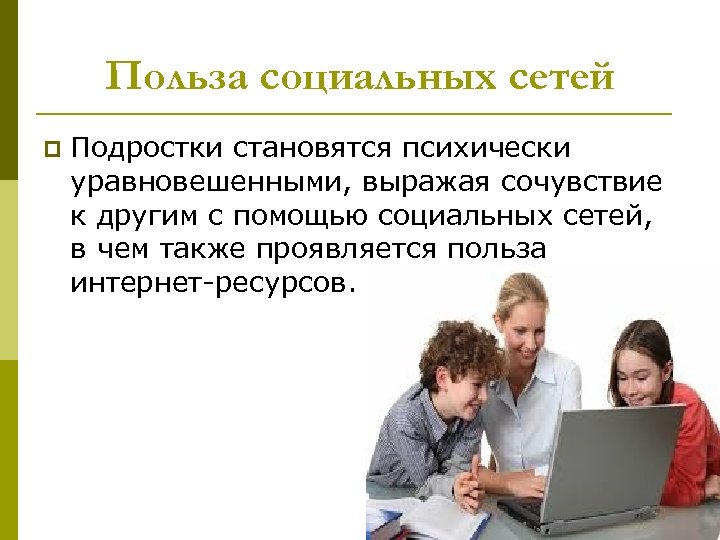 Польза социальных сетей

Подростки становятся психически уравновешенными, выражая сочувствие к другим с помощью социальных сетей, в чем также проявляется польза интернет-ресурсов.